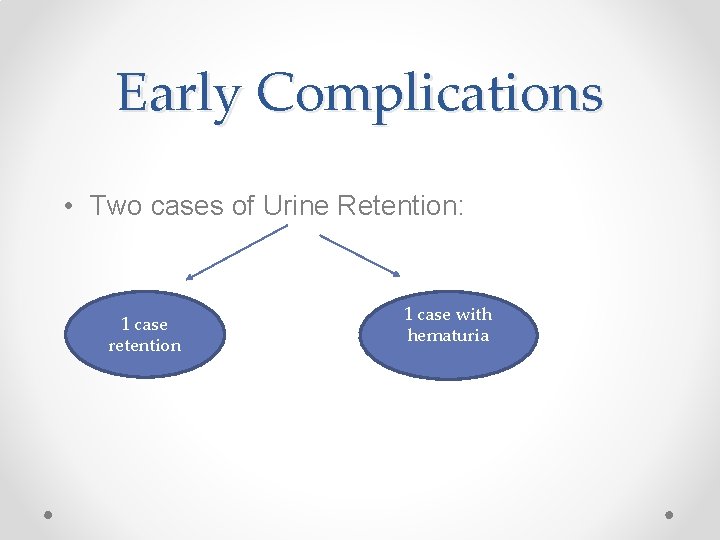 Early Complications

• Two cases of Urine Retention:

1 case retention

1 case with hematuria